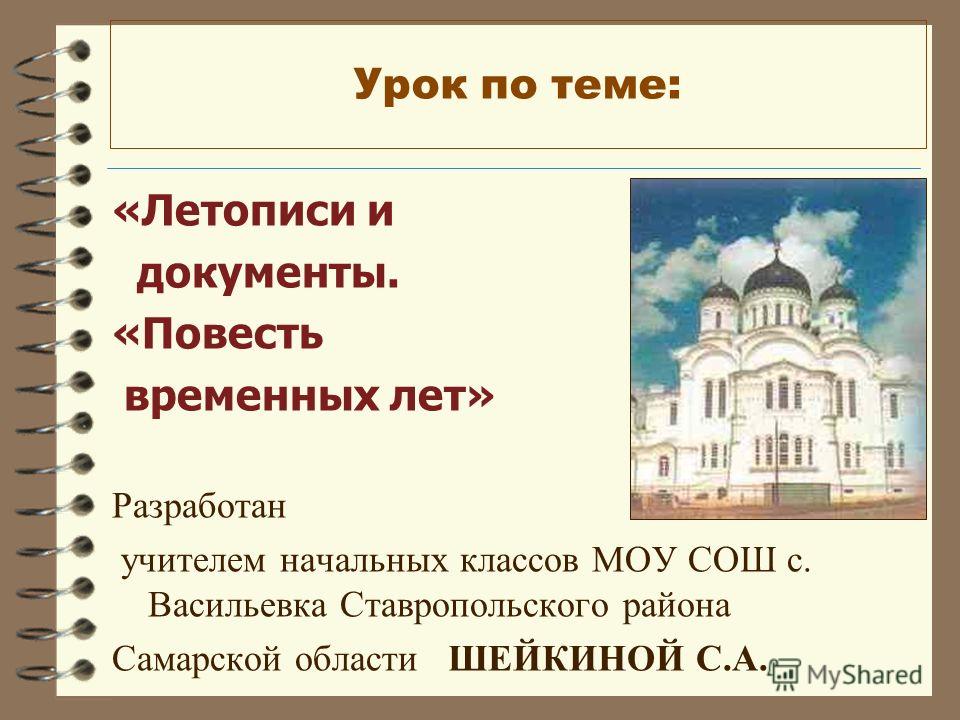 Урок по теме:

«Летописи и документы. «Повесть временных лет»

Разработан

учителем начальных классов МОУ СОШ с. Васильевка Ставропольского района

Самарской области ШЕЙКИНОЙ С.А.

MyShared